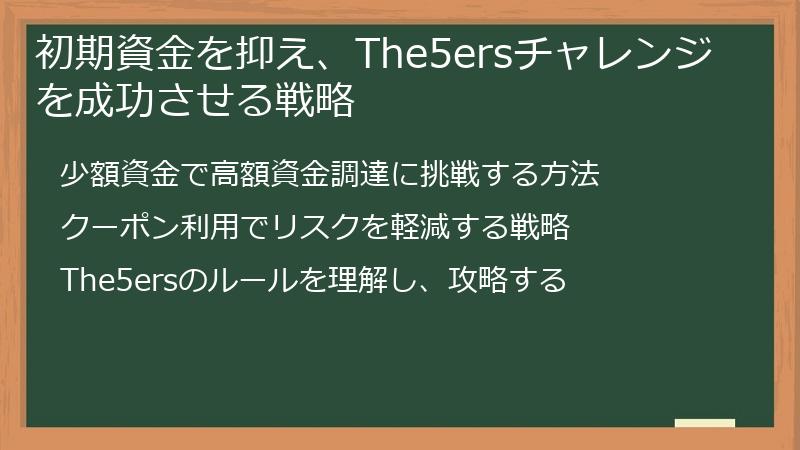 初期資金を抑え、The5ersチャレンジを成功させる戦略

少額資金で高額資金調達に挑戦する方法

クーポン利用でリスクを軽減する戦略

The5ersのルールを理解し、攻略する